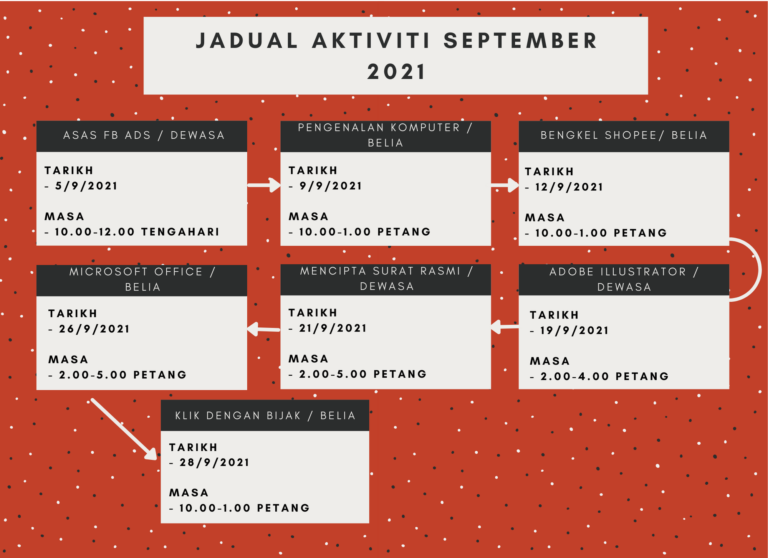 JADUAL AKTIVITI SEPTEMBER 2021

ASAS FB ADS / DEWASA

TARIKH
- 5/9/2021

MASA
- 10.00-12.00 TENGAHARI

PENGENALAN KOMPUTER / BELIA

TARIKH
- 9/9/2021

MASA
- 10.00-1.00 PETANG

BENGKEL SHOPEE/ BELIA

TARIKH
- 12/9/2021

MASA
- 10.00-1.00 PETANG

ADOBE ILLUSTRATOR / DEWASA

TARIKH
- 19/9/2021

MASA
- 2.00-4.00 PETANG

MENCIPTA SURAT RASMI / DEWASA

TARIKH
- 21/9/2021

MASA
- 2.00-5.00 PETANG

MICROSOFT OFFICE / BELIA

TARIKH
- 26/9/2021

MASA
- 2.00-5.00 PETANG

KLIK DENGAN BIJAK / BELIA

TARIKH
- 28/9/2021

MASA
- 10.00-1.00 PETANG